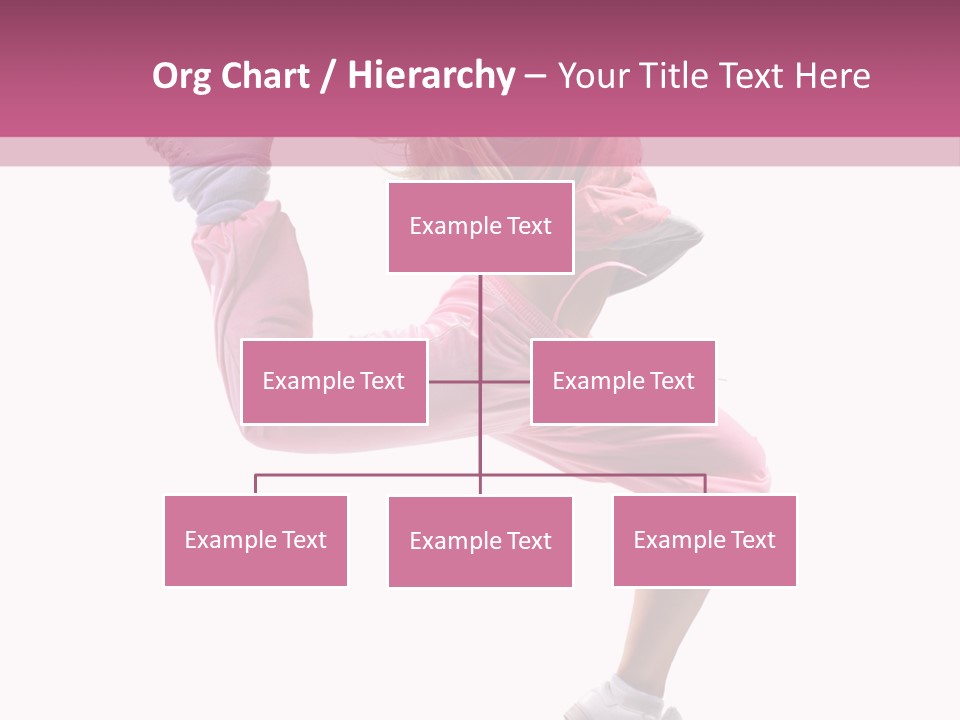 Org Chart / Hierarchy – Your Title Text Here

Example Text

Example Text

Example Text

Example Text

Example Text

Example Text